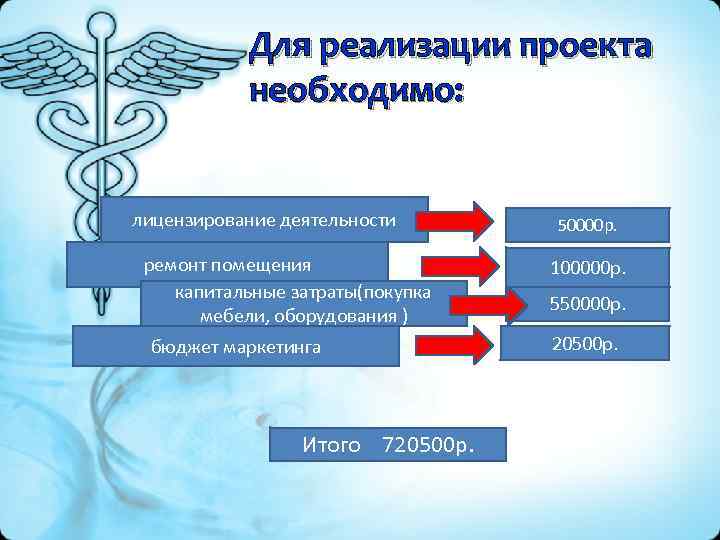 Для реализации проекта необходимо:

лицензирование деятельности

50000р.

ремонт помещения

100000р.

капитальные затраты(покупка мебели, оборудования )

550000р.

бюджет маркетинга

20500р.

Итого 720500р.